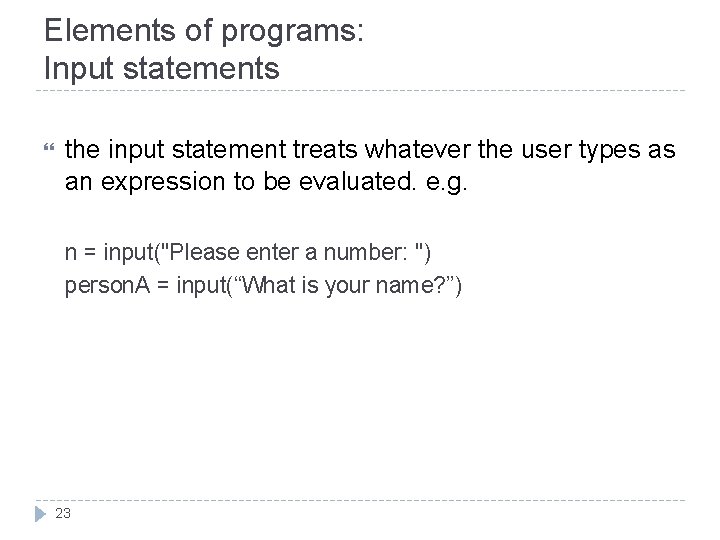 Elements of programs:
Input statements

the input statement treats whatever the user types as an expression to be evaluated. e.g.

n = input("Please enter a number: ")
personA = input(“What is your name?”)

23